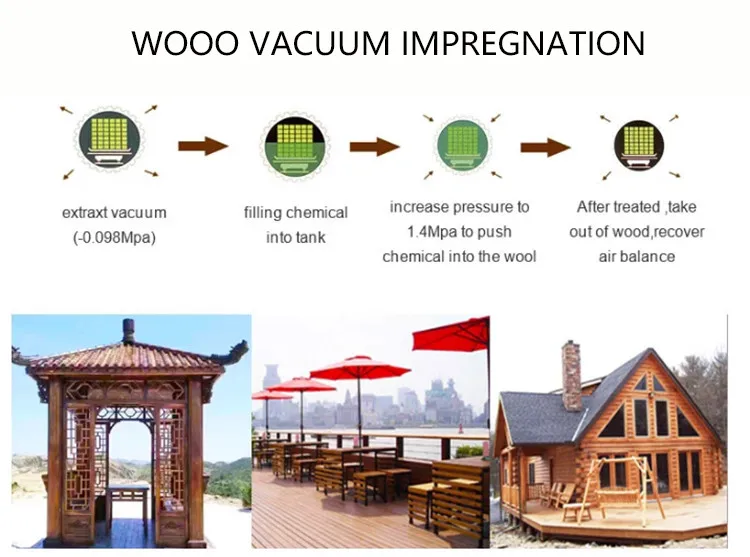 WOOO VACUUM IMPREGNATION

extraxt vacuum (-0.098Mpa)

filling chemical into tank

increase pressure to 1.4Mpa to push chemical into the wool

After treated ,take out of wood,recover air balance